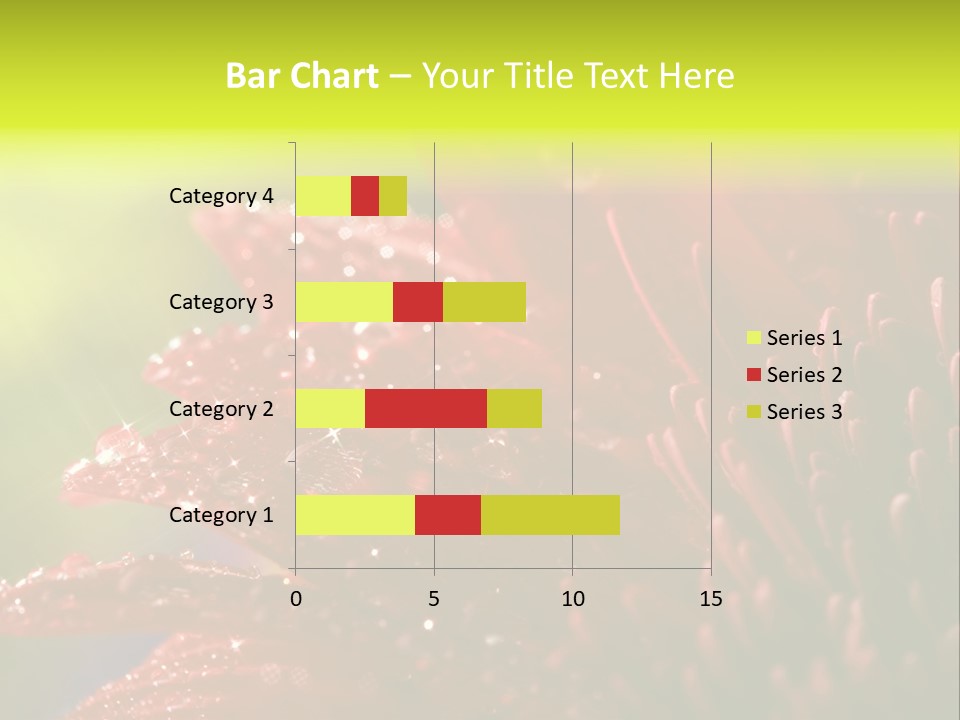 Bar Chart – Your Title Text Here

Category 4
Category 3
Category 2
Category 1

0
5
10
15

Series 1
Series 2
Series 3